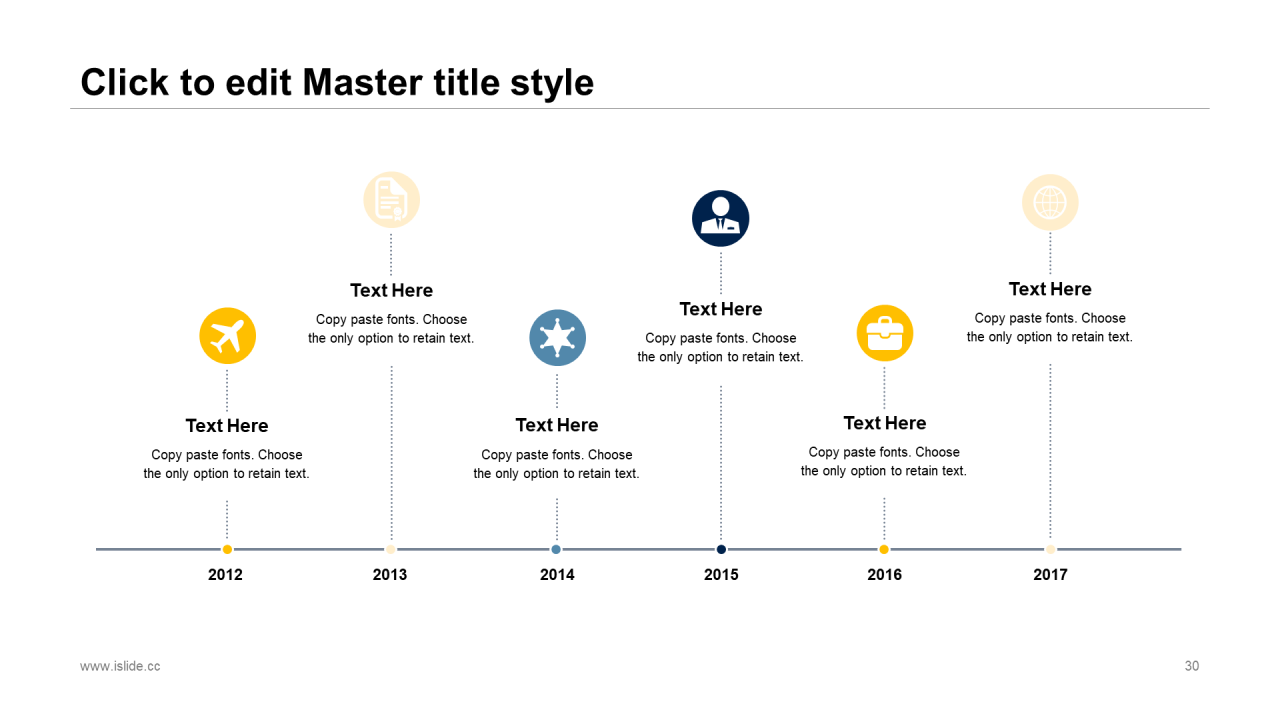 Click to edit Master title style

Text Here
Copy paste fonts. Choose the only option to retain text.

Text Here
Copy paste fonts. Choose the only option to retain text.

Text Here
Copy paste fonts. Choose the only option to retain text.

Text Here
Copy paste fonts. Choose the only option to retain text.

Text Here
Copy paste fonts. Choose the only option to retain text.

Text Here
Copy paste fonts. Choose the only option to retain text.

2012
2013
2014
2015
2016
2017

www.islide.cc
30